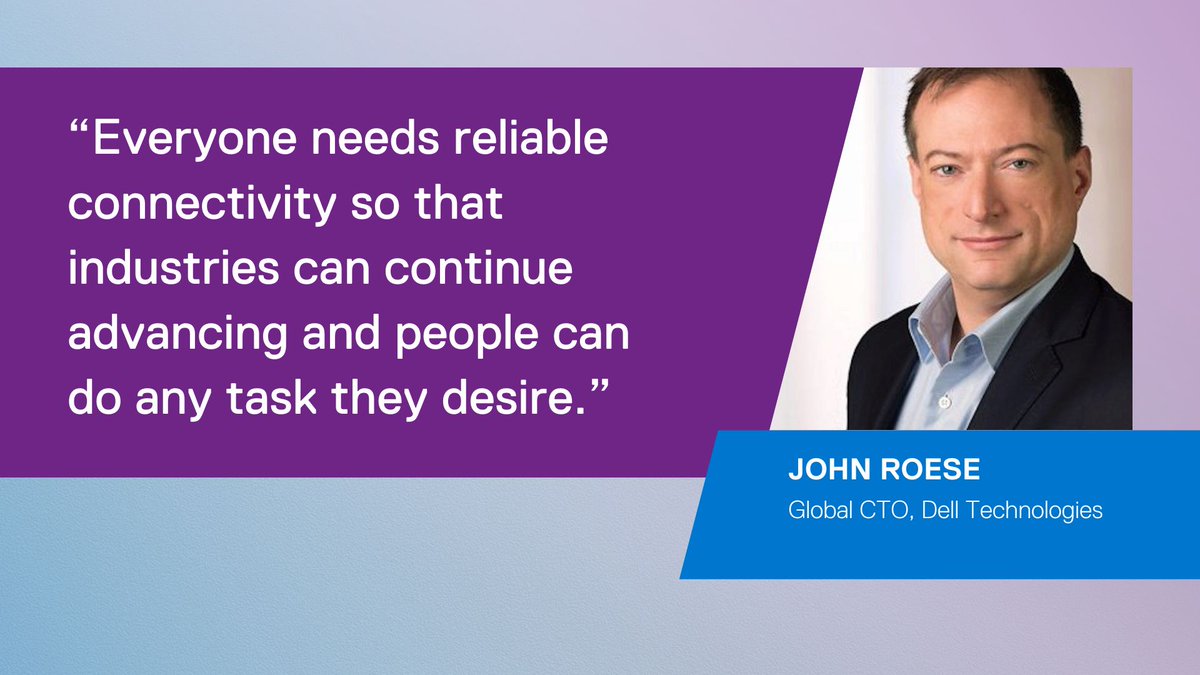 “Everyone needs reliable connectivity so that industries can continue advancing and people can do any task they desire.”

JOHN ROESE

Global CTO, Dell Technologies